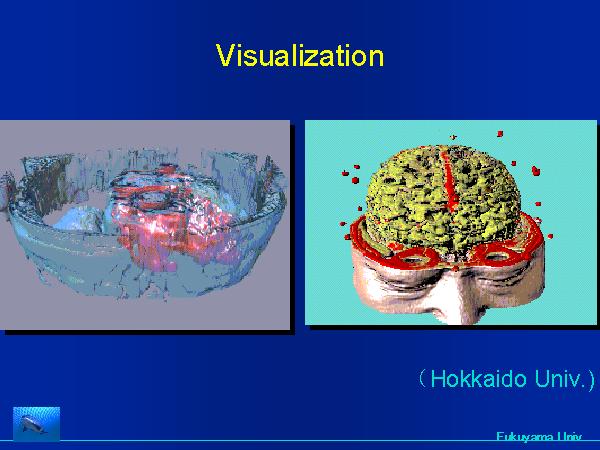 Visualization

（Hokkaido Univ.）

Fukuyama Univ.